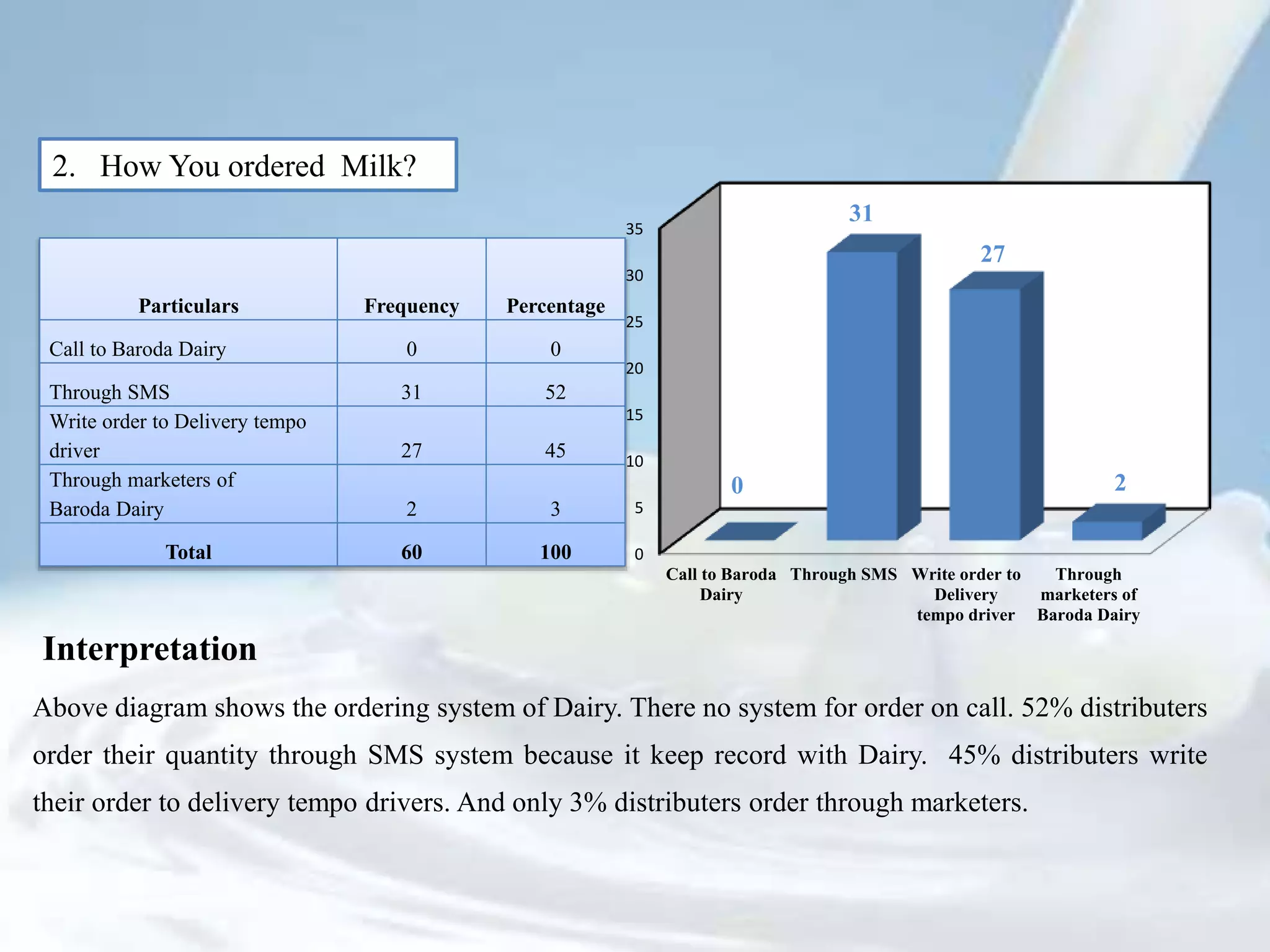 2. How You ordered Milk?

| Particulars | Frequency | Percentage |
|---|---|---|
| Call to Baroda Dairy | 0 | 0 |
| Through SMS | 31 | 52 |
| Write order to Delivery tempo driver | 27 | 45 |
| Through marketers of Baroda Dairy | 2 | 3 |
| Total | 60 | 100 |

35
30
25
20
15
10
5
0

0
31
27
2

Call to Baroda Dairy
Through SMS
Write order to Delivery tempo driver
Through marketers of Baroda Dairy

Interpretation

Above diagram shows the ordering system of Dairy. There no system for order on call. 52% distributers order their quantity through SMS system because it keep record with Dairy. 45% distributers write their order to delivery tempo drivers. And only 3% distributers order through marketers.